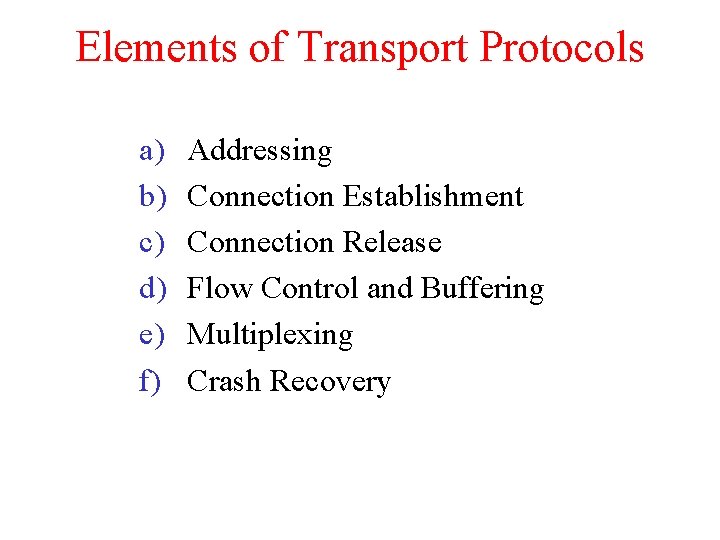 Elements of Transport Protocols

a) Addressing
b) Connection Establishment
c) Connection Release
d) Flow Control and Buffering
e) Multiplexing
f) Crash Recovery